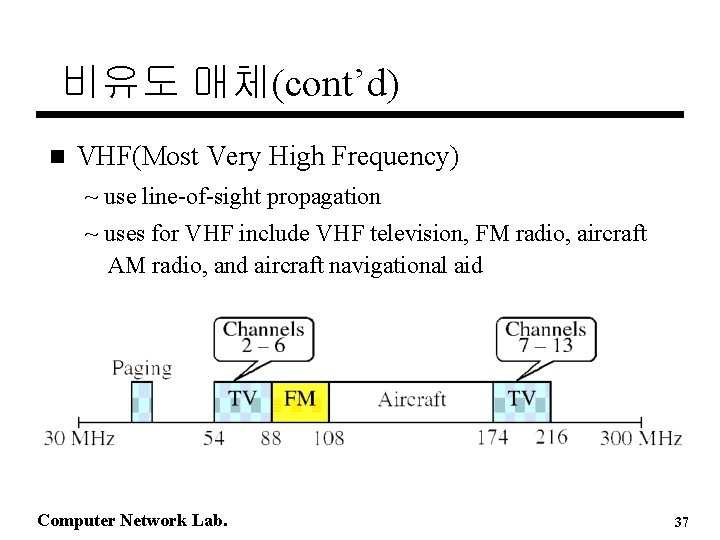 비유도 매체(cont'd)

■ VHF(Most Very High Frequency)

~ use line-of-sight propagation

~ uses for VHF include VHF television, FM radio, aircraft AM radio, and aircraft navigational aid

Channels 2 – 6

Channels 7 – 13

Paging

TV

FM

Aircraft

TV

30 MHz

54

88

108

174

216

300 MHz

Computer Network Lab.

37